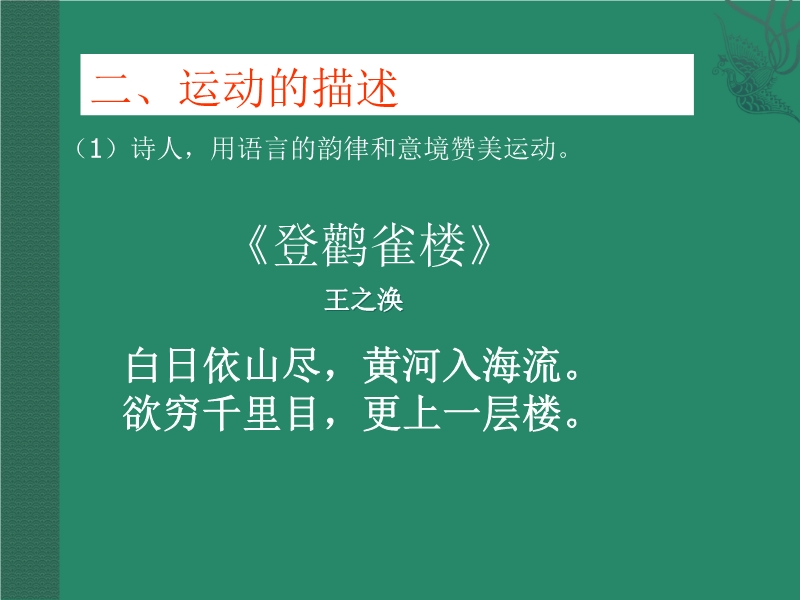 二、运动的描述

（1）诗人，用语言的韵律和意境赞美运动。

《登鹳雀楼》

王之涣

白日依山尽，黄河入海流。
欲穷千里目，更上一层楼。